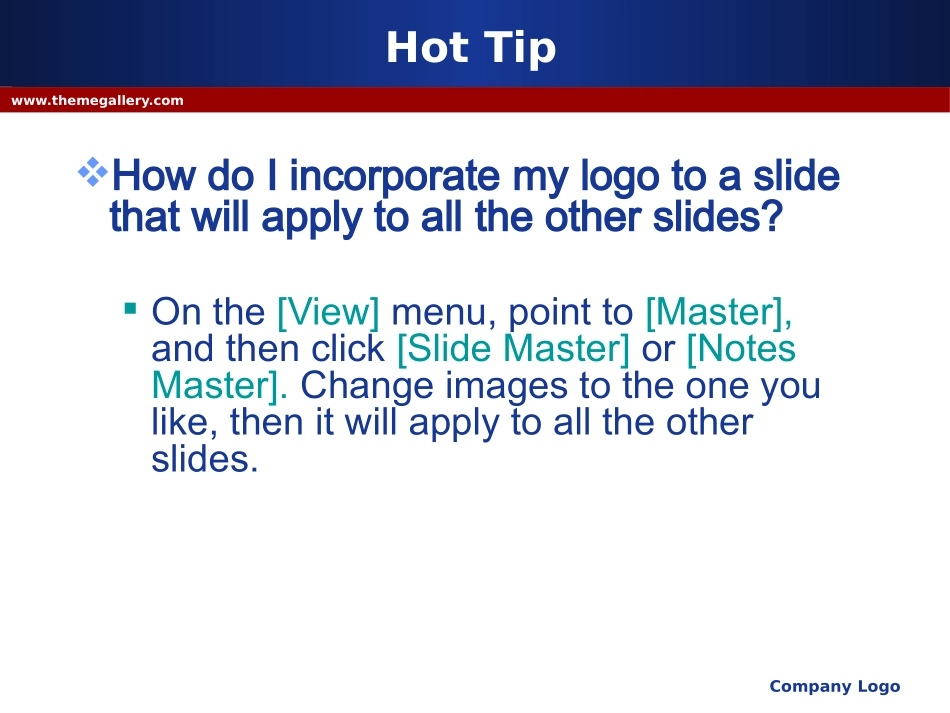 Hot Tip

www.themegallery.com

How do I incorporate my logo to a slide that will apply to all the other slides?

On the [View] menu, point to [Master], and then click [Slide Master] or [Notes Master]. Change images to the one you like, then it will apply to all the other slides.

Company Logo